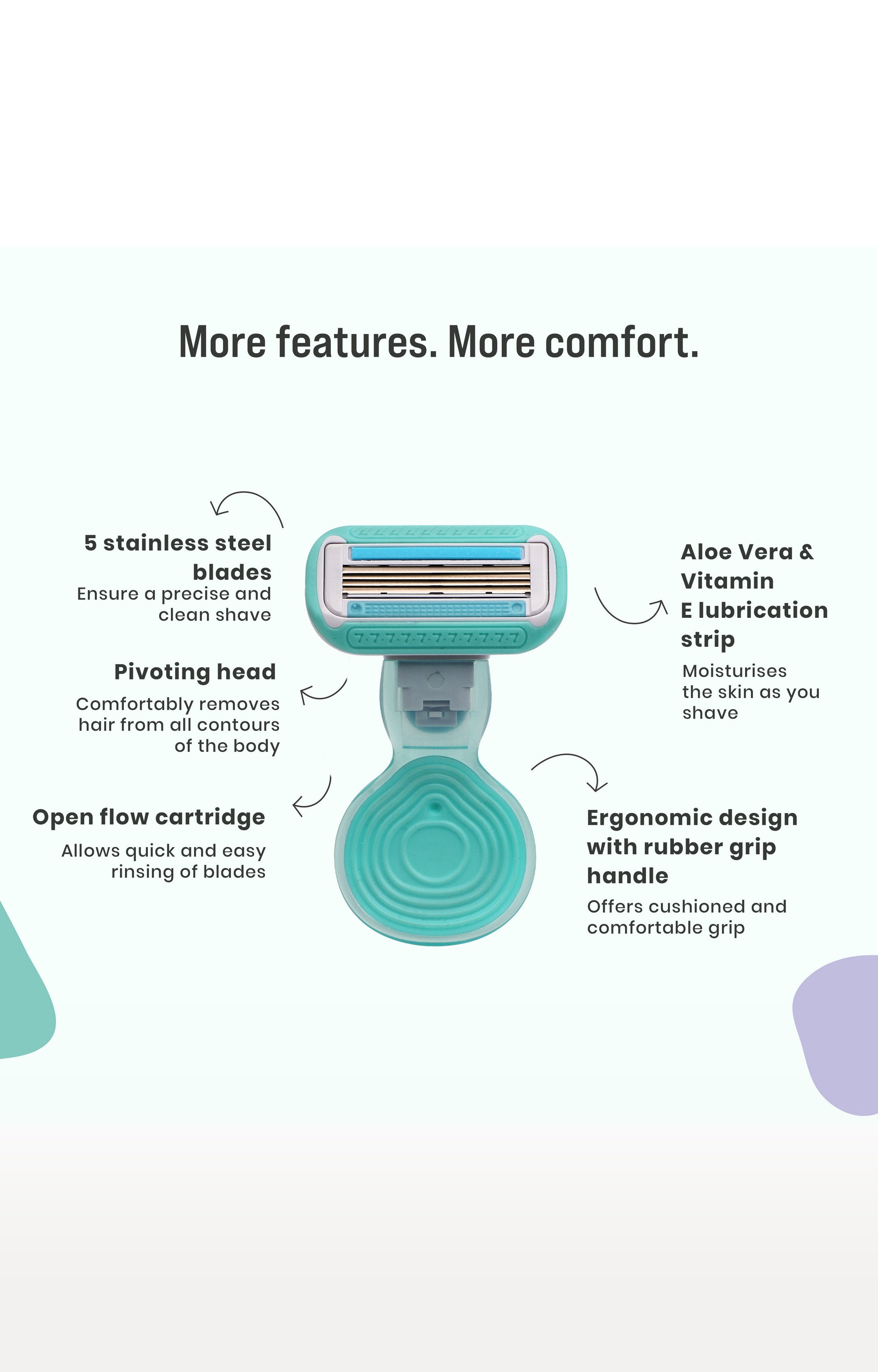 More features. More comfort.

5 stainless steel blades
Ensure a precise and clean shave

Pivoting head
Comfortably removes hair from all contours of the body

Open flow cartridge
Allows quick and easy rinsing of blades

Aloe Vera & Vitamin E lubrication strip
Moisturises the skin as you shave

Ergonomic design with rubber grip handle
Offers cushioned and comfortable grip